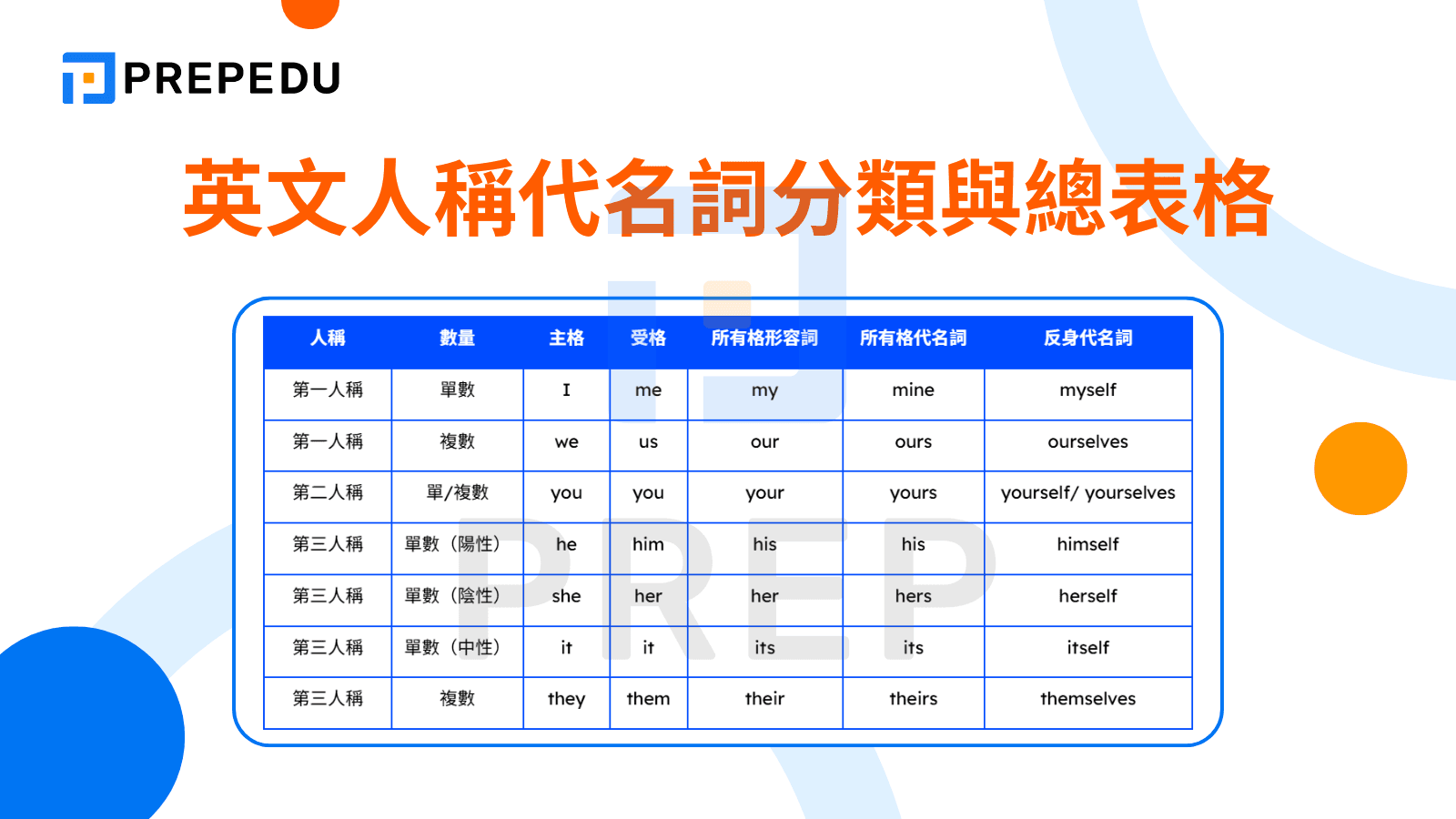 PREPEDU

英文人稱代名詞分類與總表格

| 人稱 | 數量 | 主格 | 受格 | 所有格形容詞 | 所有格代名詞 | 反身代名詞 |
|---|---|---|---|---|---|---|
| 第一人稱 | 單數 | I | me | my | mine | myself |
| 第一人稱 | 複數 | we | us | our | ours | ourselves |
| 第二人稱 | 單/複數 | you | you | your | yours | yourself/ yourselves |
| 第三人稱 | 單數（陽性） | he | him | his | his | himself |
| 第三人稱 | 單數（陰性） | she | her | her | hers | herself |
| 第三人稱 | 單數（中性） | it | it | its | its | itself |
| 第三人稱 | 複數 | they | them | their | theirs | themselves |

PREP